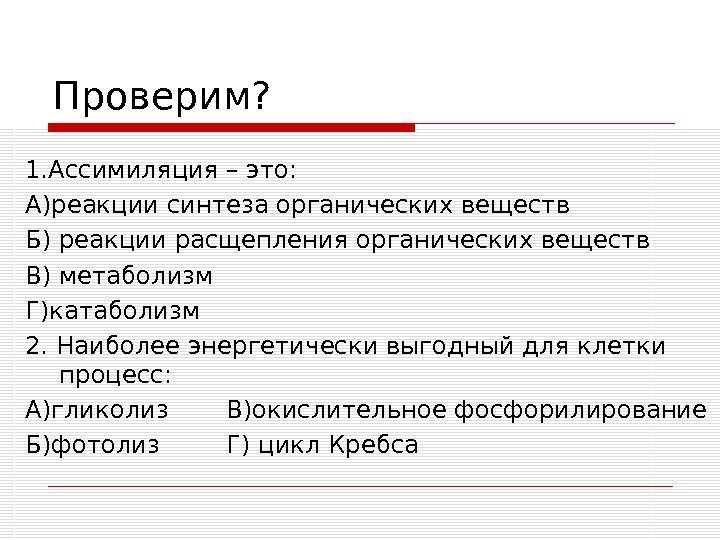 Проверим?

1.Ассимиляция – это:
А)реакции синтеза органических веществ
Б) реакции расщепления органических веществ
В) метаболизм
Г)катаболизм
2. Наиболее энергетически выгодный для клетки процесс:
А)гликолиз В)окислительное фосфорилирование
Б)фотолиз Г) цикл Кребса